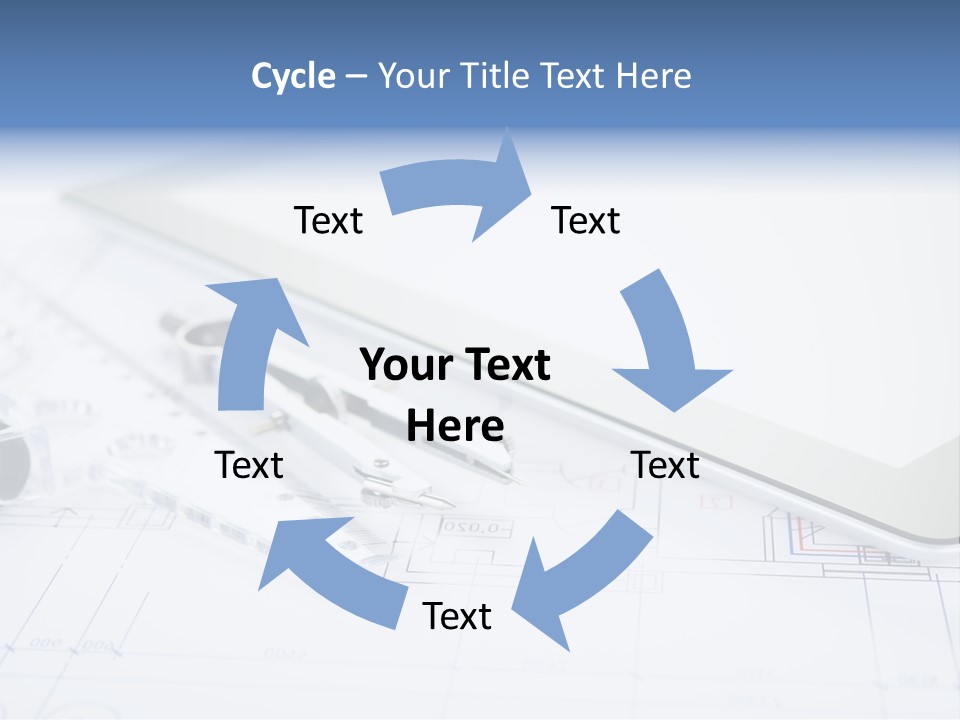 Cycle – Your Title Text Here

Text

Text

Your Text Here

Text

Text

Text